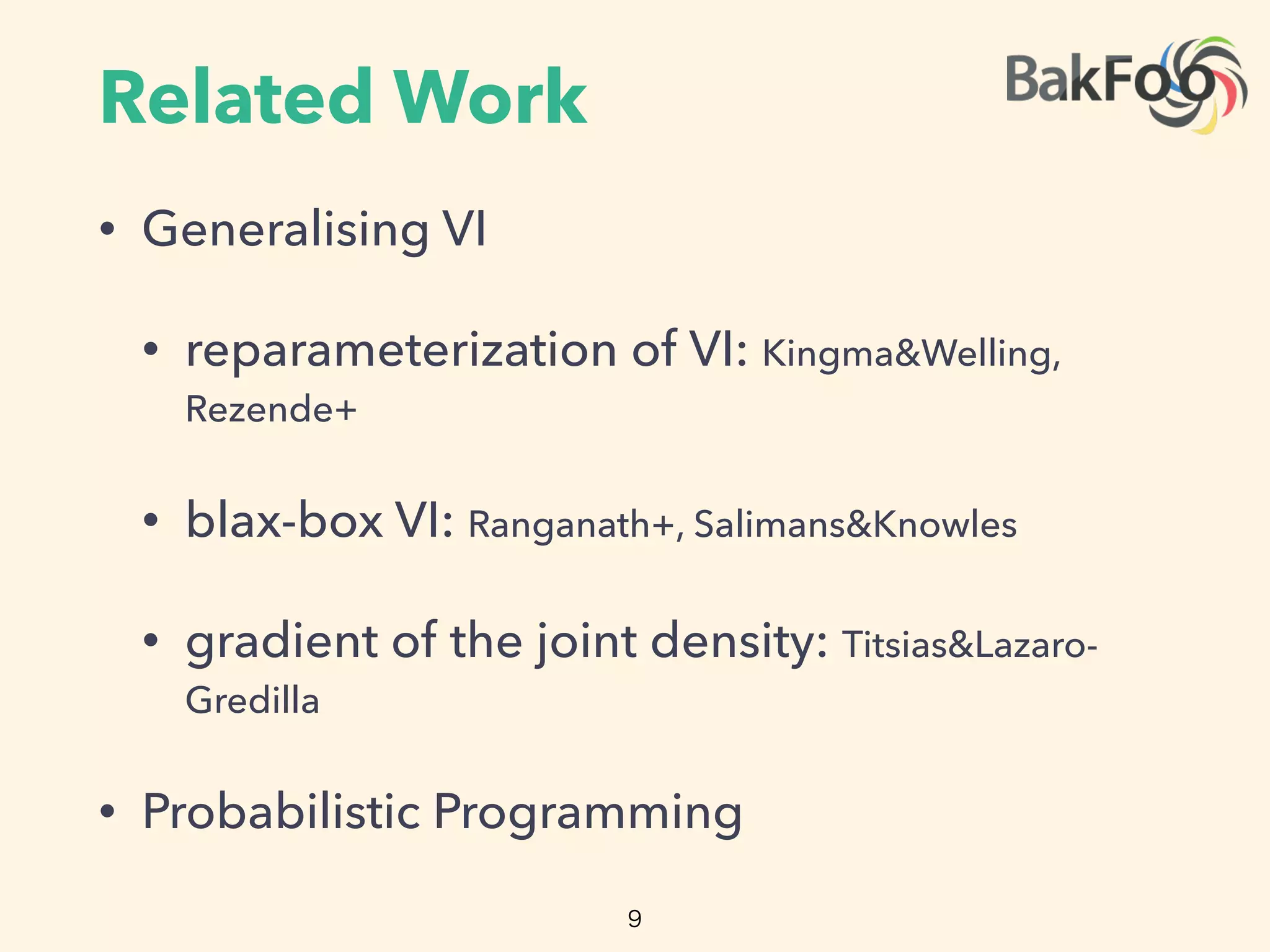 Related Work

BakFoo

• Generalising VI

• reparameterization of VI: Kingma&Welling, Rezende+

• blax-box VI: Ranganath+, Salimans&Knowles

• gradient of the joint density: Titsias&Lazaro-Gredilla

• Probabilistic Programming

9